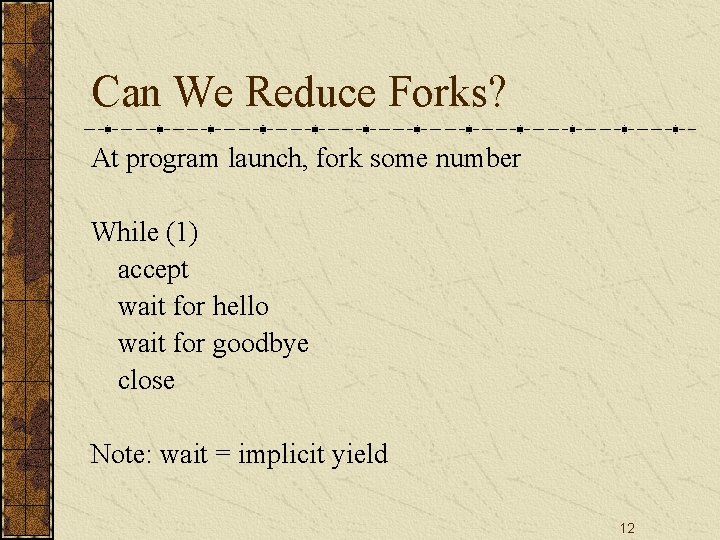 Can We Reduce Forks?

At program launch, fork some number

While (1)
accept
wait for hello
wait for goodbye
close

Note: wait = implicit yield

12